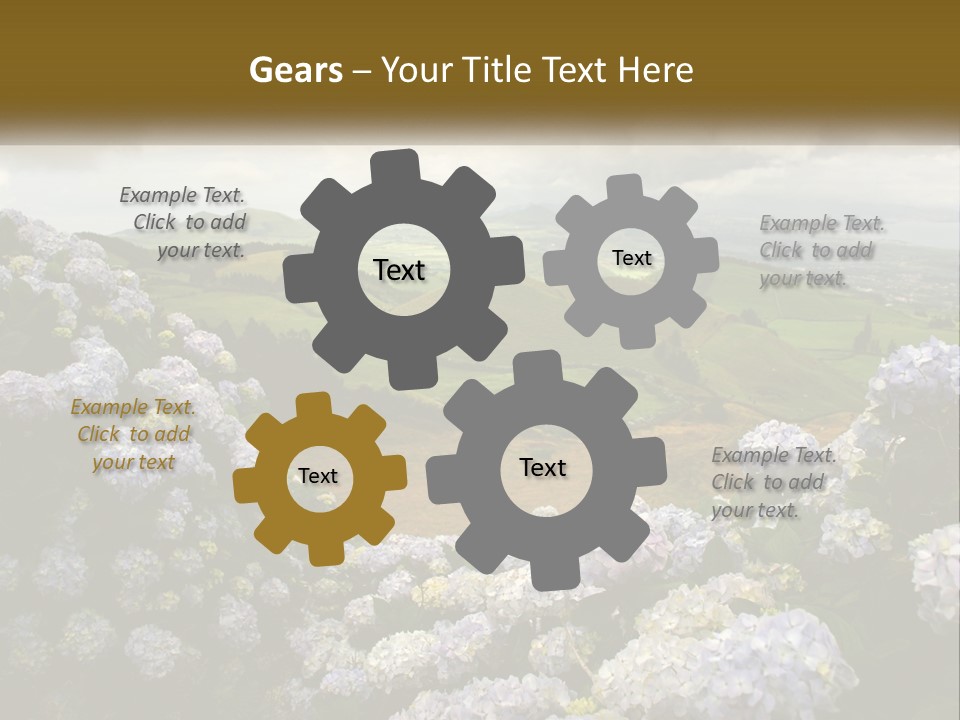 Gears – Your Title Text Here

Example Text. Click to add your text.

Text

Text

Example Text. Click to add your text.

Example Text. Click to add your text

Text

Text

Example Text. Click to add your text.